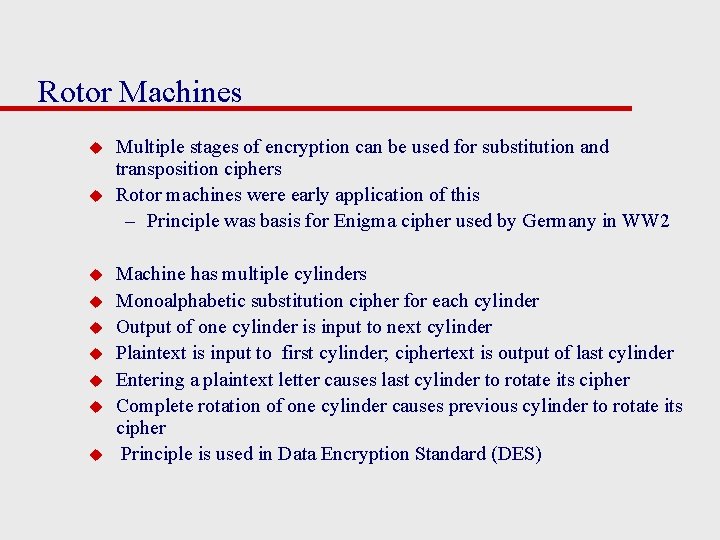 Rotor Machines

◆ Multiple stages of encryption can be used for substitution and transposition ciphers
◆ Rotor machines were early application of this
– Principle was basis for Enigma cipher used by Germany in WW2

◆ Machine has multiple cylinders
◆ Monoalphabetic substitution cipher for each cylinder
◆ Output of one cylinder is input to next cylinder
◆ Plaintext is input to first cylinder; ciphertext is output of last cylinder
◆ Entering a plaintext letter causes last cylinder to rotate its cipher
◆ Complete rotation of one cylinder causes previous cylinder to rotate its cipher
◆ Principle is used in Data Encryption Standard (DES)